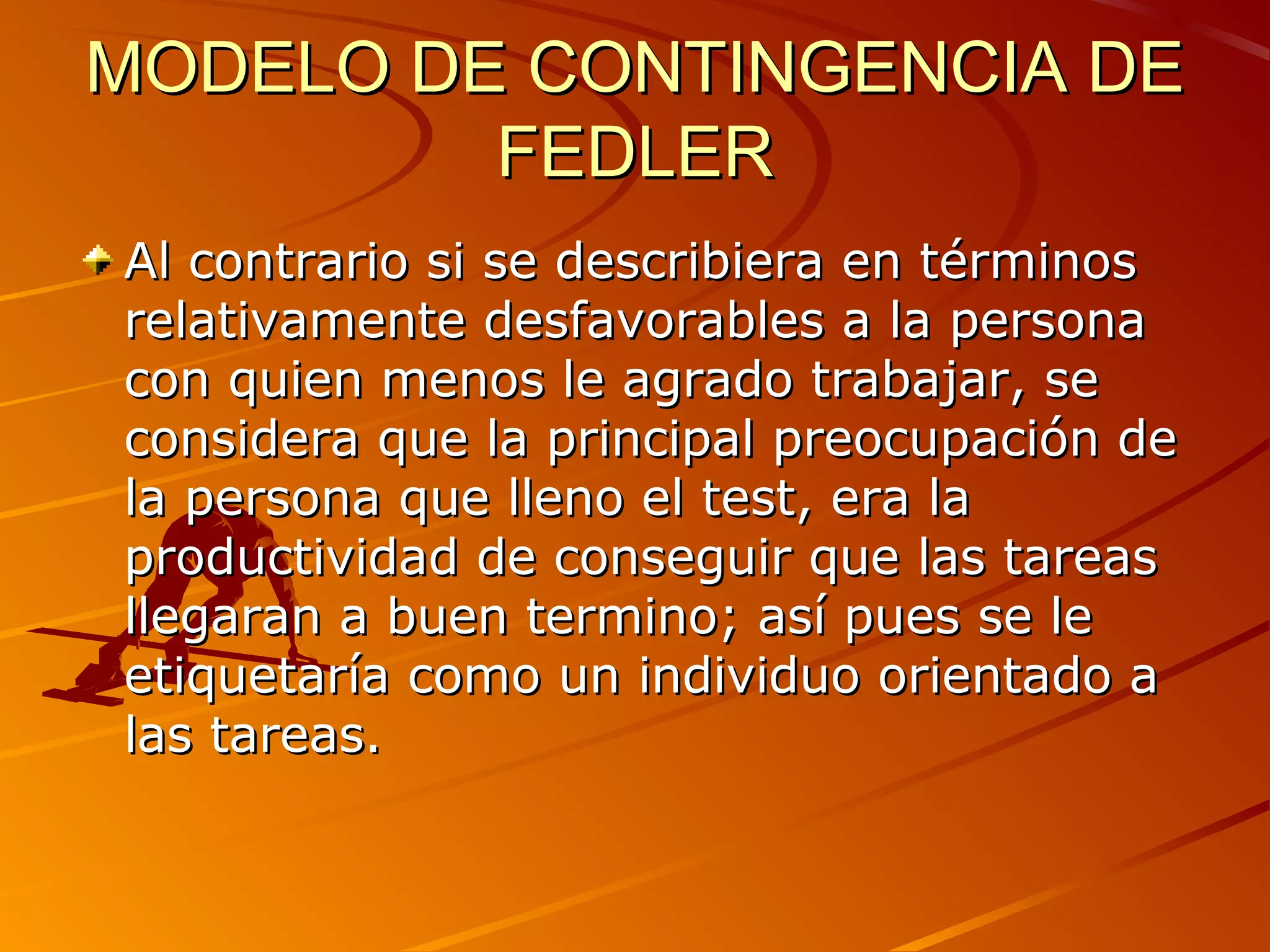 MODELO DE CONTINGENCIA DE FEDLER

Al contrario si se describiera en términos relativamente desfavorables a la persona con quien menos le agrado trabajar, se considera que la principal preocupación de la persona que lleno el test, era la productividad de conseguir que las tareas llegaran a buen termino; así pues se le etiquetaría como un individuo orientado a las tareas.